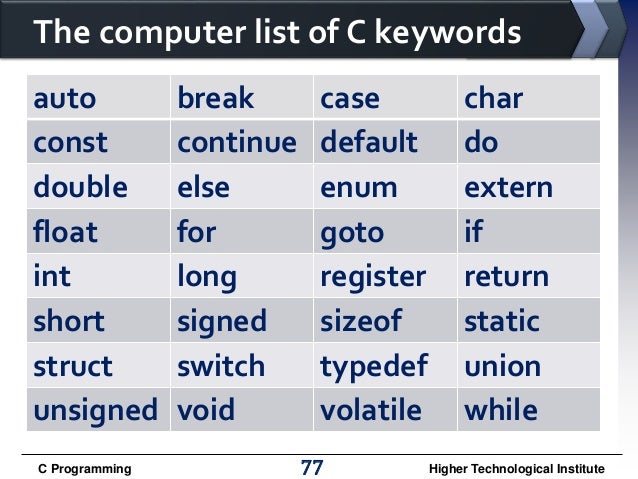 The computer list of C keywords

| auto | break | case | char |
|---|---|---|---|
| const | continue | default | do |
| double | else | enum | extern |
| float | for | goto | if |
| int | long | register | return |
| short | signed | sizeof | static |
| struct | switch | typedef | union |
| unsigned | void | volatile | while |

C Programming 77 Higher Technological Institute